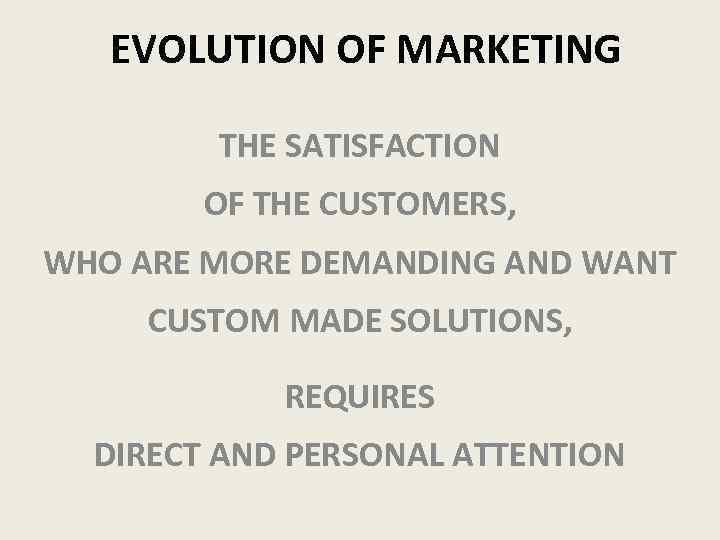 EVOLUTION OF MARKETING

THE SATISFACTION OF THE CUSTOMERS, WHO ARE MORE DEMANDING AND WANT CUSTOM MADE SOLUTIONS,

REQUIRES DIRECT AND PERSONAL ATTENTION